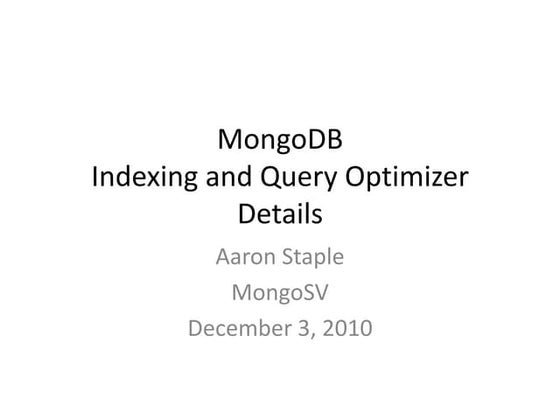 MongoDB
Indexing and Query Optimizer Details

Aaron Staple
MongoSV
December 3, 2010